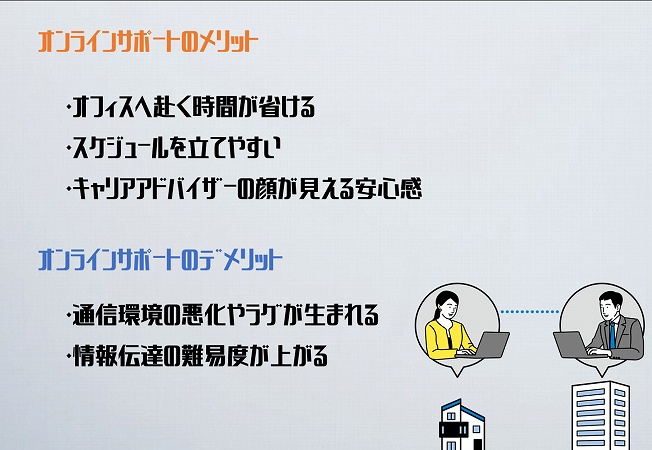 オンラインサポートのメリット

・オフィスへ赴く時間が省ける
・スケジュールを立てやすい
・キャリアアドバイザーの顔が見える安心感

オンラインサポートのデメリット

・通信環境の悪化やラグが生まれる
・情報伝達の難易度が上がる